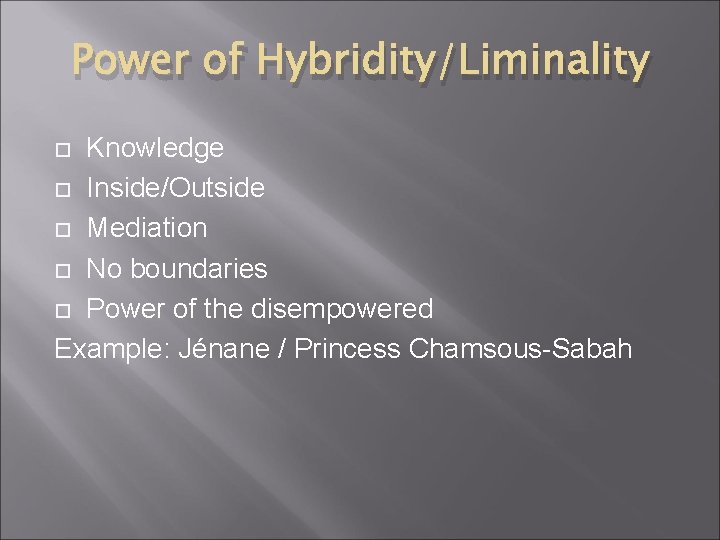 Power of Hybridity/Liminality

Knowledge
Inside/Outside
Mediation
No boundaries
Power of the disempowered
Example: Jénane / Princess Chamsous-Sabah